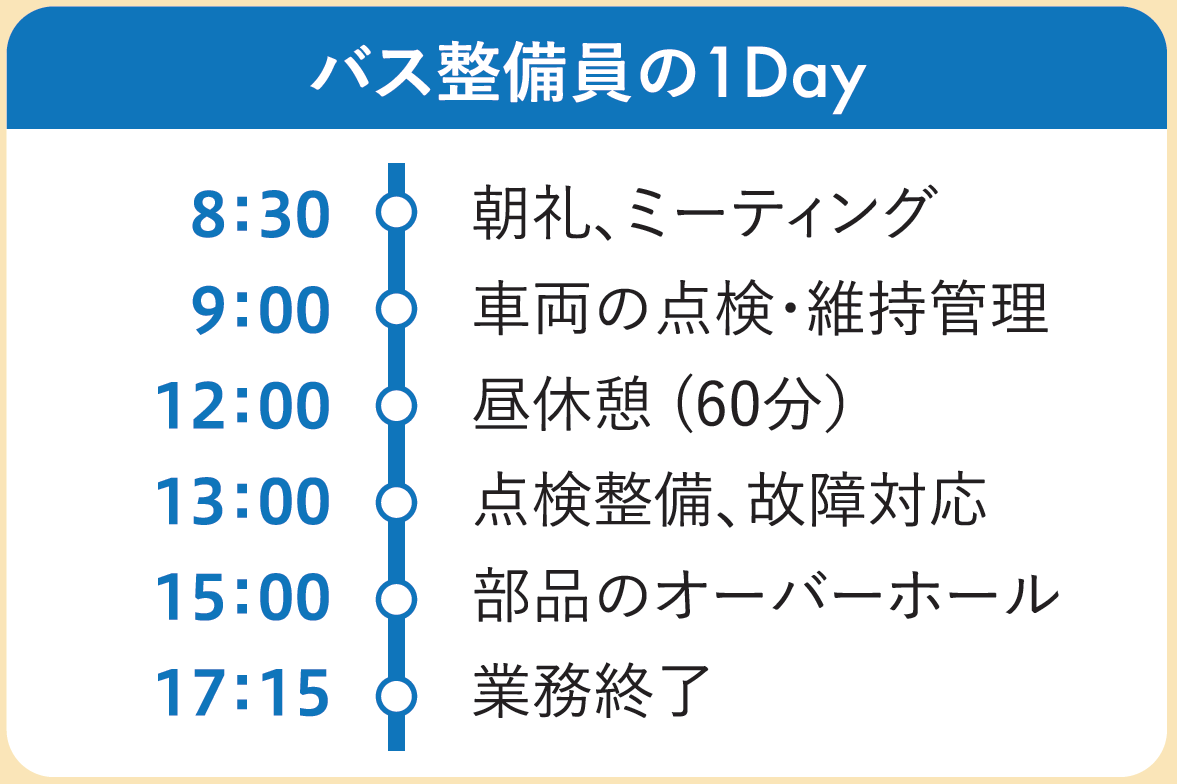 バス整備員の1Day

8:30 朝礼、ミーティング
9:00 車両の点検・維持管理
12:00 昼休憩（60分）
13:00 点検整備、故障対応
15:00 部品のオーバーホール
17:15 業務終了